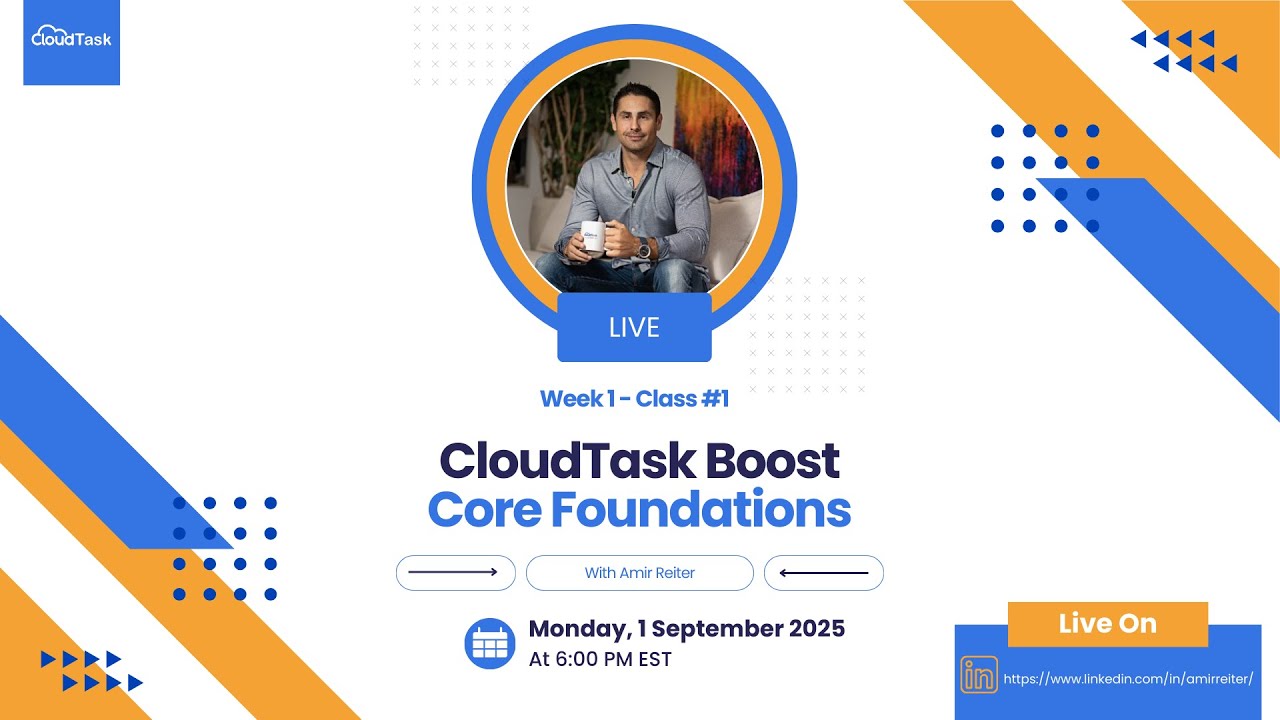 CloudTask

LIVE

Week 1 - Class #1

CloudTask Boost
Core Foundations

With Amir Reiter

Monday, 1 September 2025
At 6:00 PM EST

Live On

in https://www.linkedin.com/in/amirreiter/